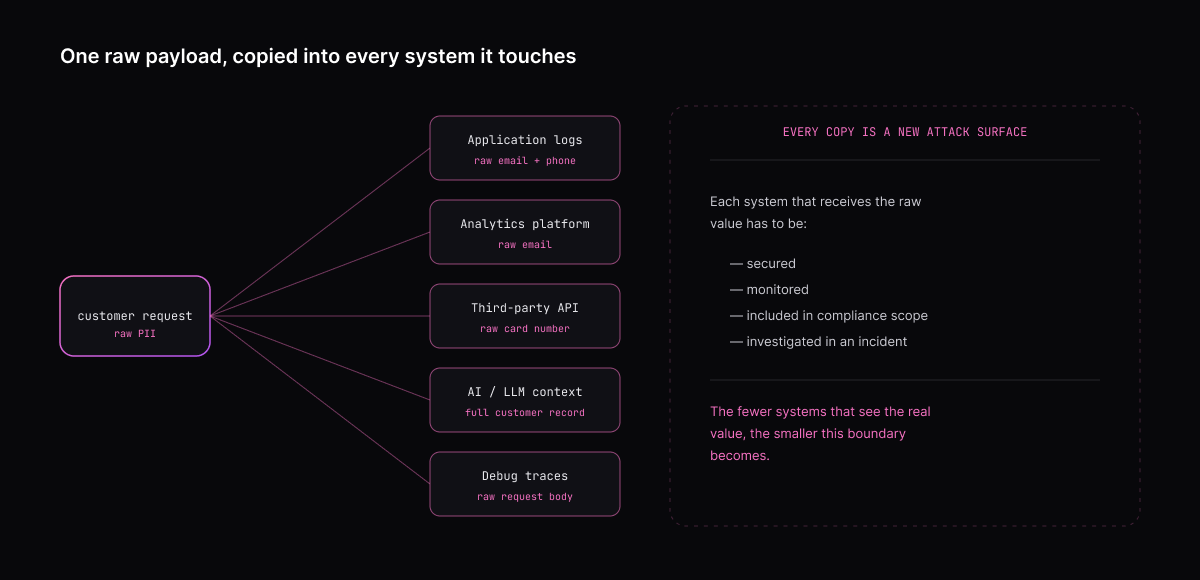 One raw payload, copied into every system it touches

customer request
raw PII

Application logs
raw email + phone

Analytics platform
raw email

Third-party API
raw card number

AI / LLM context
full customer record

Debug traces
raw request body

EVERY COPY IS A NEW ATTACK SURFACE

Each system that receives the raw value has to be:

— secured
— monitored
— included in compliance scope
— investigated in an incident

The fewer systems that see the real value, the smaller this boundary becomes.